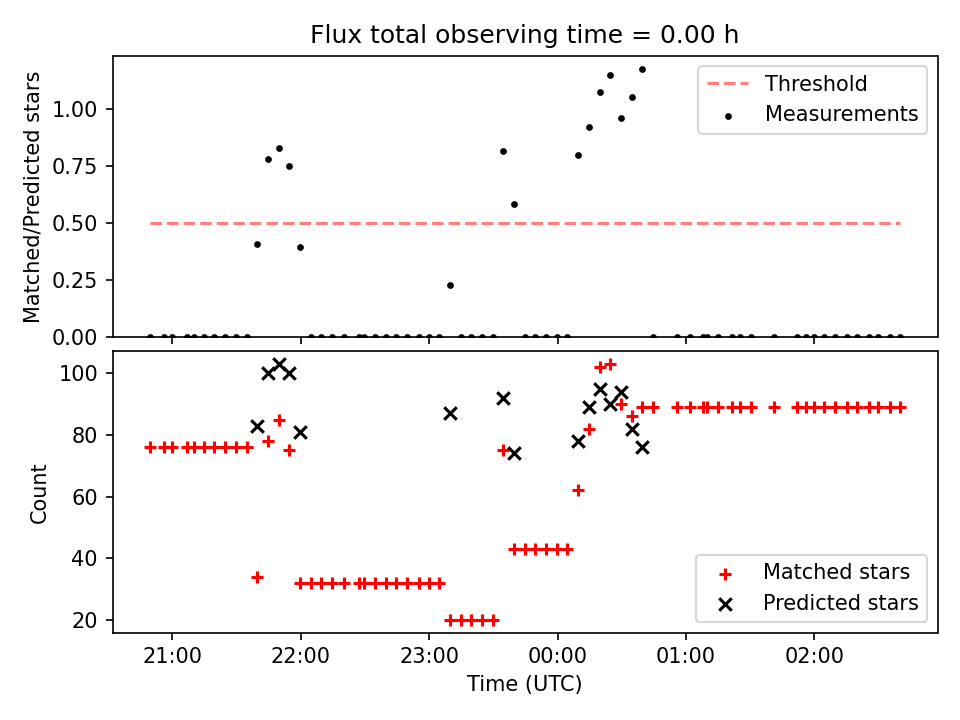 Flux total observing time = 0.00 h

Matched/Predicted stars

1.00
0.75
0.50
0.25
0.00

Threshold
Measurements

Count

100
80
60
40
20

Matched stars
Predicted stars

21:00
22:00
23:00
00:00
01:00
02:00

Time (UTC)